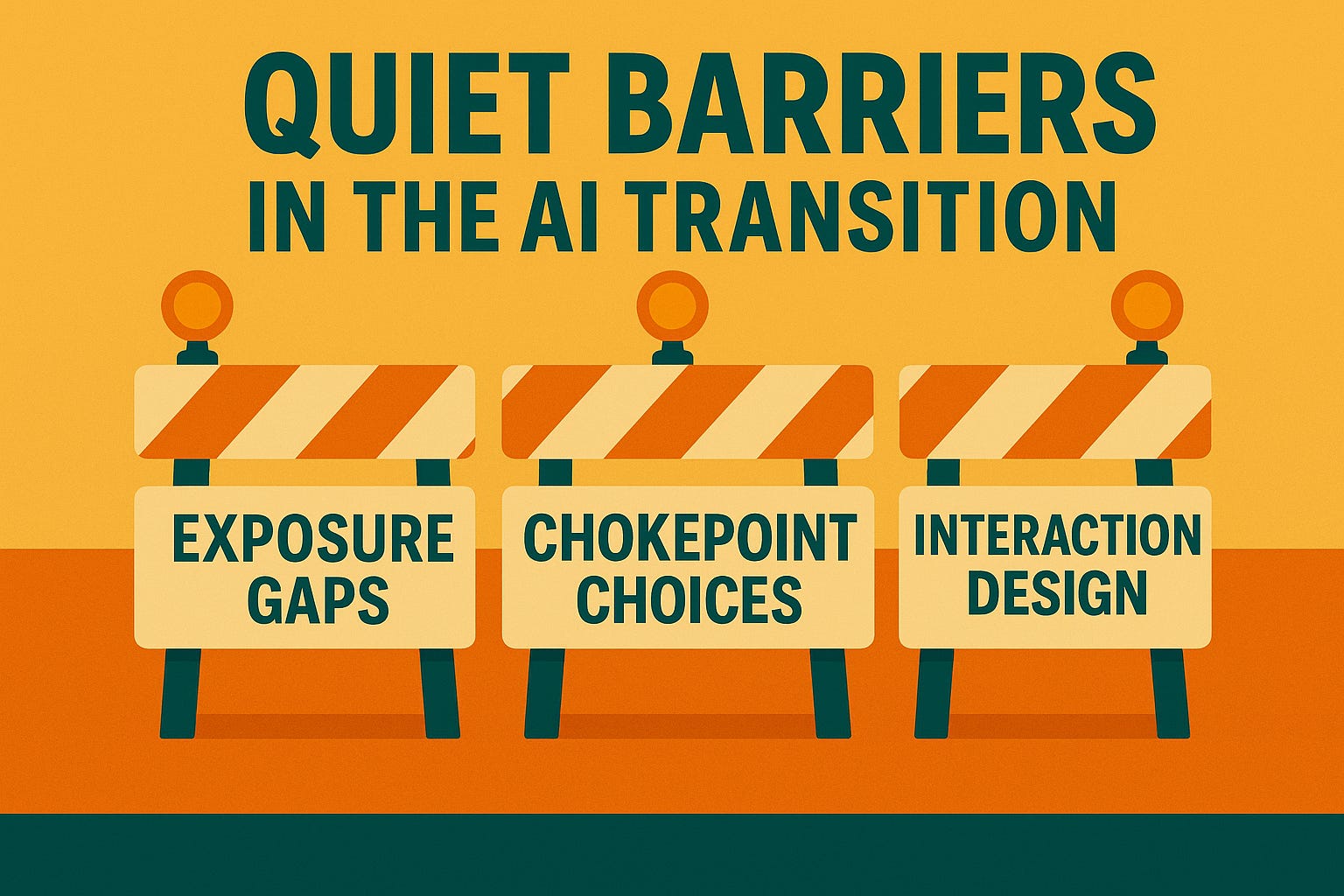 QUIET BARRIERS
IN THE AI TRANSITION

EXPOSURE GAPS

CHOKEPOINT CHOICES

INTERACTION DESIGN